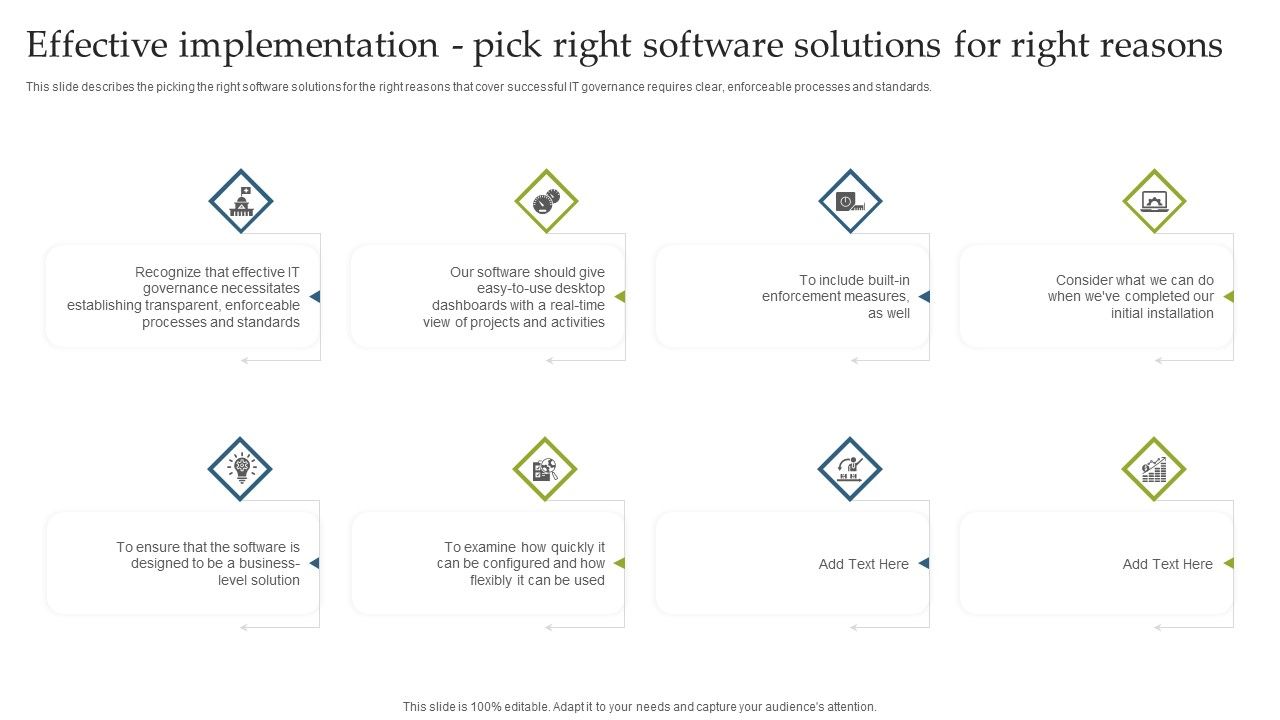 Effective implementation - pick right software solutions for right reasons

This slide describes the picking the right software solutions for the right reasons that cover successful IT governance requires clear, enforceable processes and standards.

Recognize that effective IT governance necessitates establishing transparent, enforceable processes and standards

Our software should give easy-to-use desktop dashboards with a real-time view of projects and activities

To include built-in enforcement measures, as well

Consider what we can do when we've completed our initial installation

To ensure that the software is designed to be a business-level solution

To examine how quickly it can be configured and how flexibly it can be used

Add Text Here

Add Text Here

This slide is 100% editable. Adapt it to your needs and capture your audience's attention.